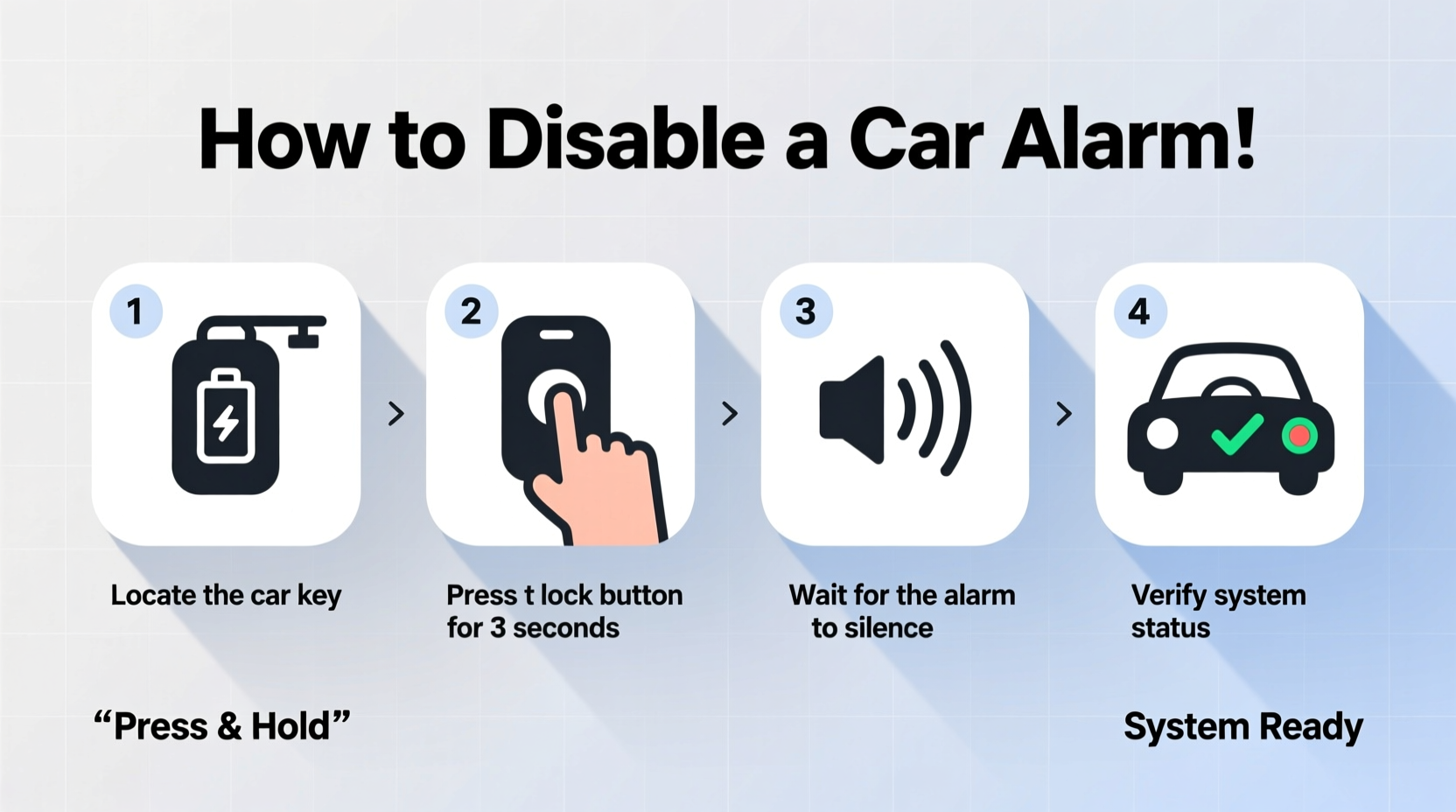 How to Disable a Car Alarm!

1

Locate the car key

2

Press t lock button for 3 seconds

3

Wait for the alarm to silence

4

Verify system status

“Press & Hold”

System Ready